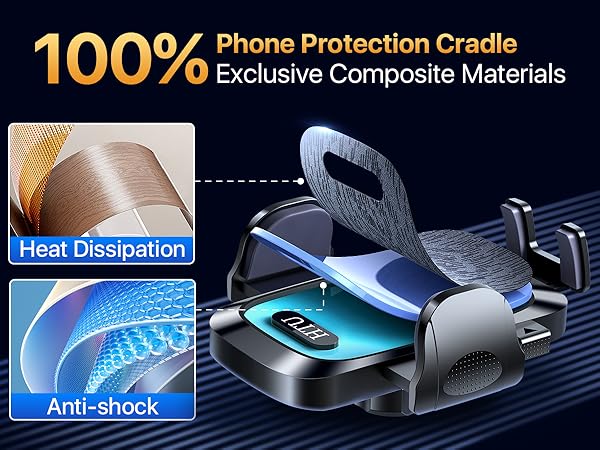 100% Phone Protection Cradle
Exclusive Composite Materials

Heat Dissipation

Anti-shock

HTU